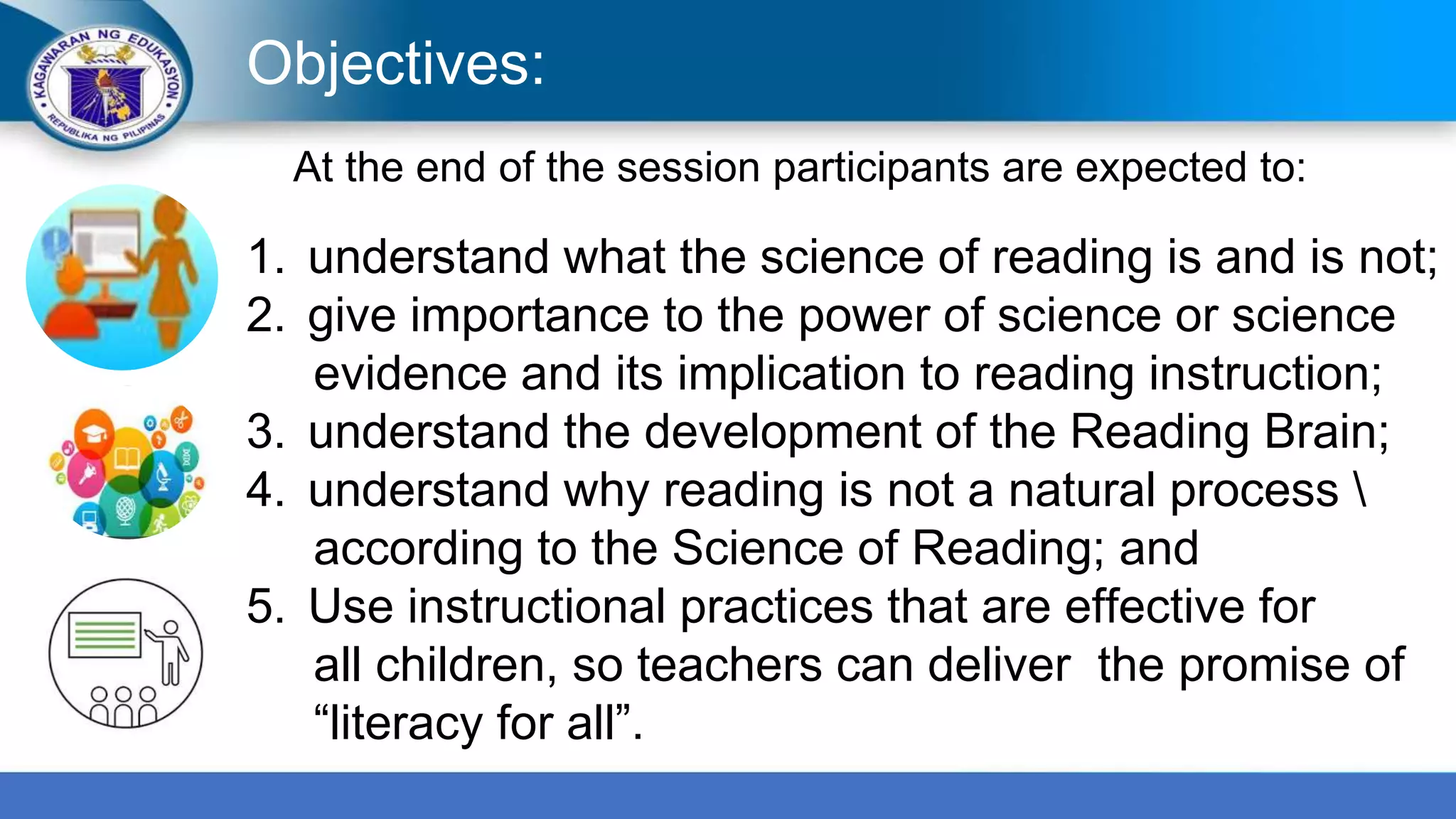 KAGAWARAN NG EDUKASYON
REPUBLIKA NG PILIPINAS

Objectives:

At the end of the session participants are expected to:

1. understand what the science of reading is and is not;
2. give importance to the power of science or science evidence and its implication to reading instruction;
3. understand the development of the Reading Brain;
4. understand why reading is not a natural process \ according to the Science of Reading; and
5. Use instructional practices that are effective for all children, so teachers can deliver the promise of “literacy for all”.